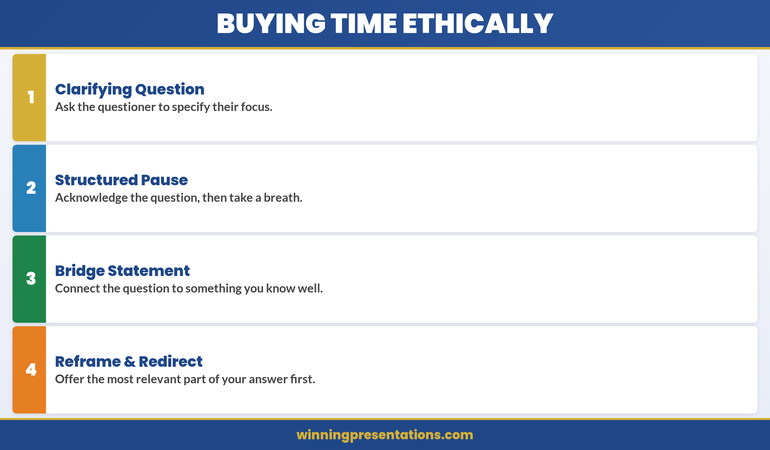 BUYING TIME ETHICALLY

1
Clarifying Question
Ask the questioner to specify their focus.

2
Structured Pause
Acknowledge the question, then take a breath.

3
Bridge Statement
Connect the question to something you know well.

4
Reframe & Redirect
Offer the most relevant part of your answer first.

winningpresentations.com